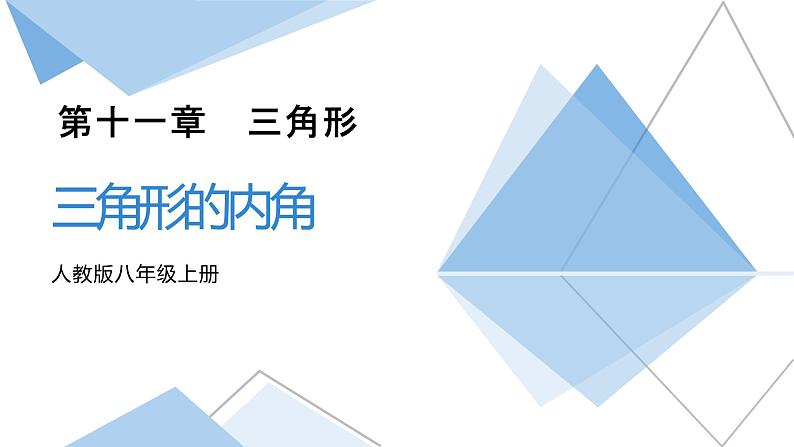 第十一章　三角形

三角形的内角

人教版八年级上册